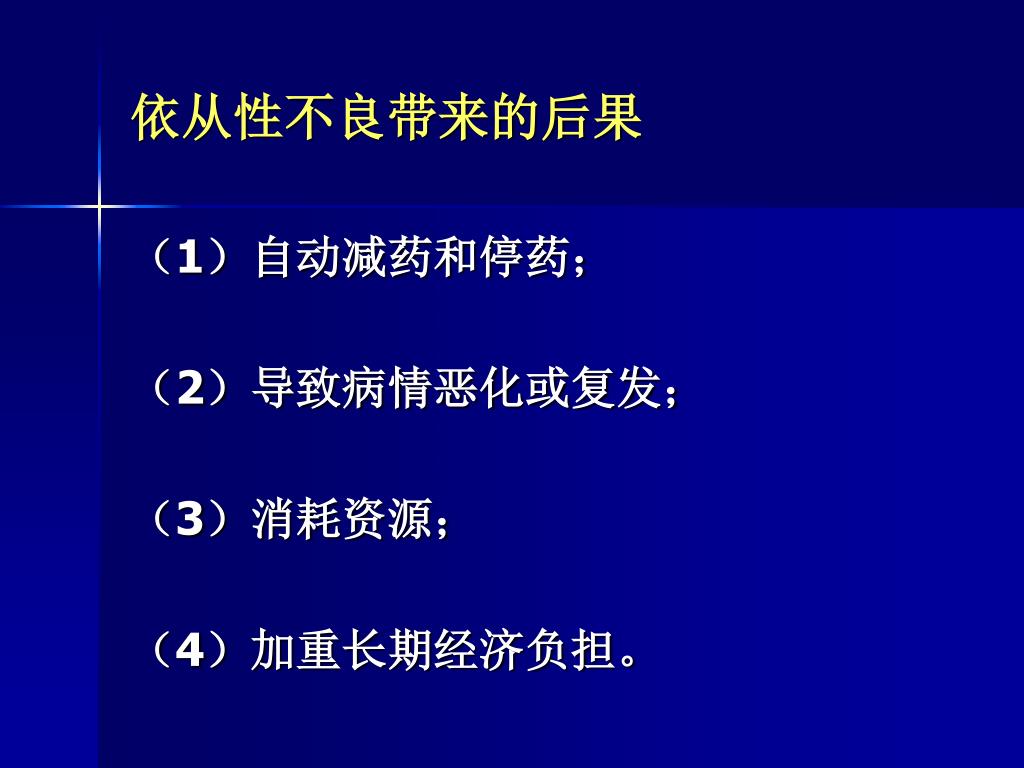 依从性不良带来的后果

（1）自动减药和停药；

（2）导致病情恶化或复发；

（3）消耗资源；

（4）加重长期经济负担。